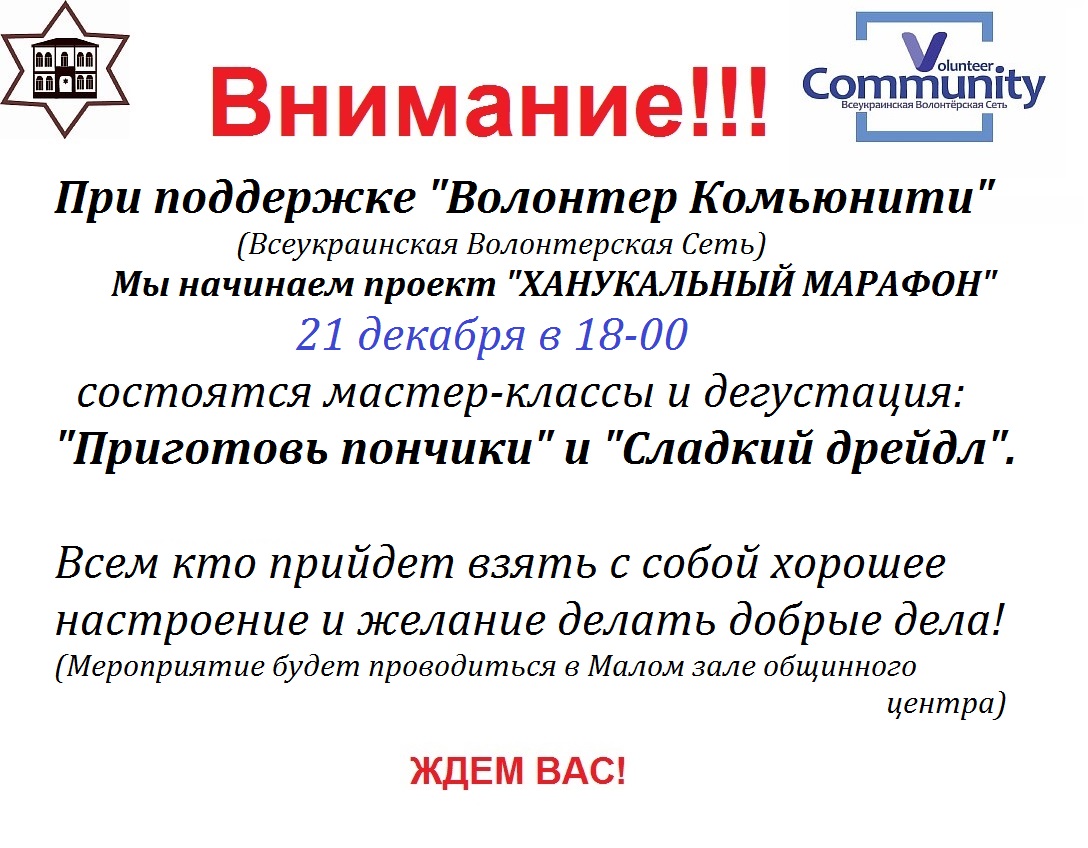 Внимание!!!

Volunteer Community
Всеукраинская Волонтёрская Сеть

При поддержке "Волонтер Комьюнити"
(Всеукраинская Волонтерская Сеть)
Мы начинаем проект "ХАНУКАЛЬНЫЙ МАРАФОН"
21 декабря в 18-00
состоятся мастер-классы и дегустация:
"Приготовь пончики" и "Сладкий дрейдл".

Всем кто прийдет взять с собой хорошее настроение и желание делать добрые дела!
(Мероприятие будет проводиться в Малом зале общинного центра)

ЖДЕМ ВАС!